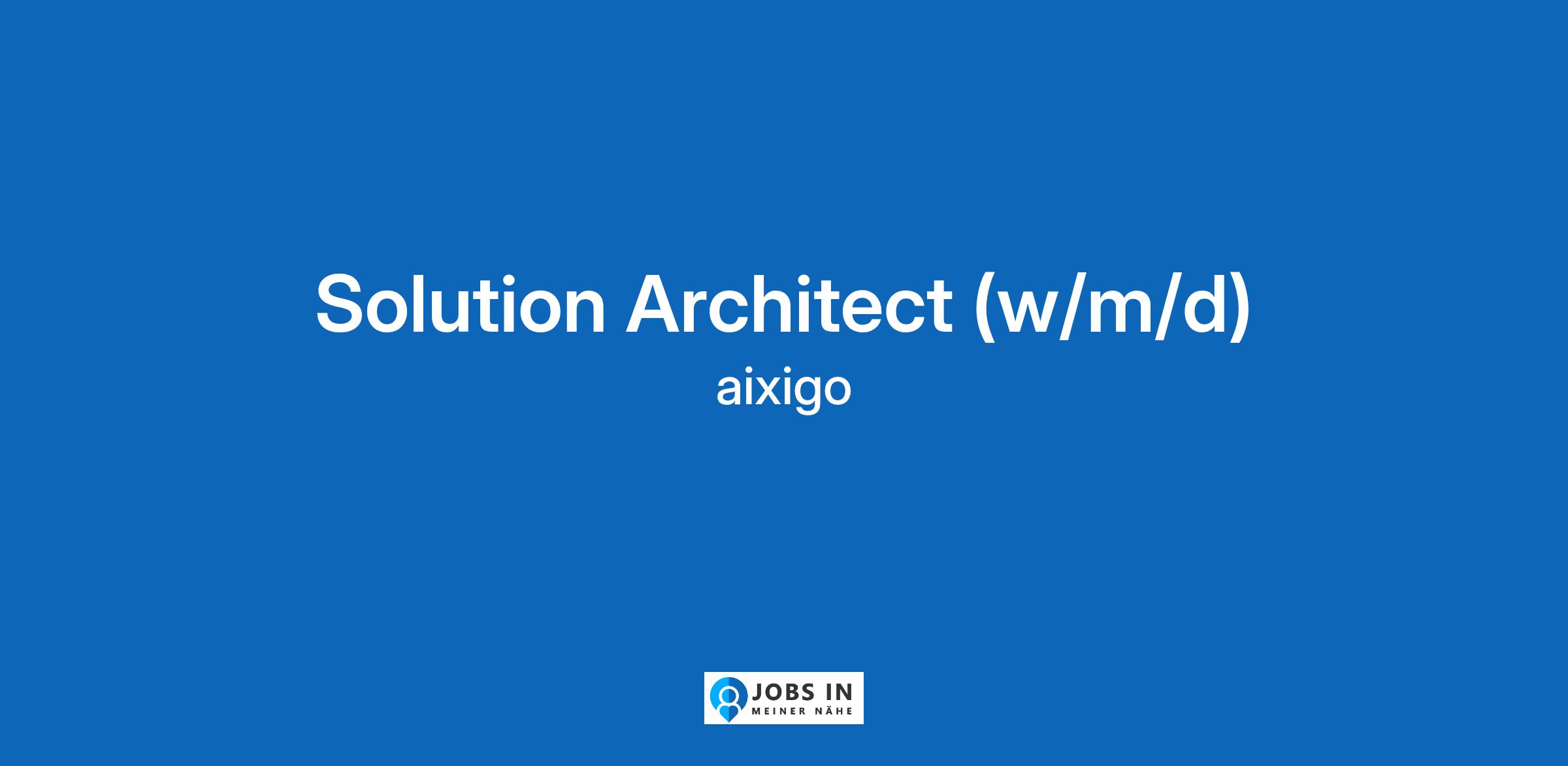 Solution Architect (w/m/d)
aixigo

JOBS IN
MEINER NÄHE